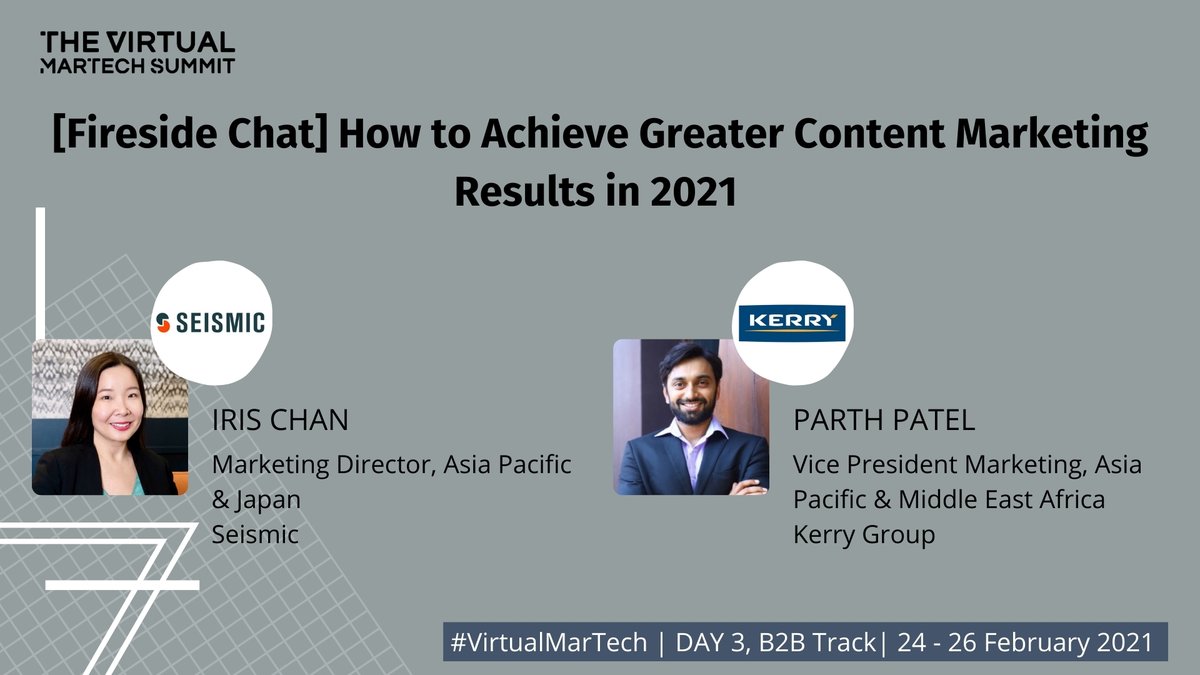 THE VIRTUAL
MARTECH SUMMIT

[Fireside Chat] How to Achieve Greater Content Marketing Results in 2021

SEISMIC

IRIS CHAN
Marketing Director, Asia Pacific & Japan
Seismic

KERRY

PARTH PATEL
Vice President Marketing, Asia Pacific & Middle East Africa
Kerry Group

#VirtualMarTech | DAY 3, B2B Track| 24 - 26 February 2021